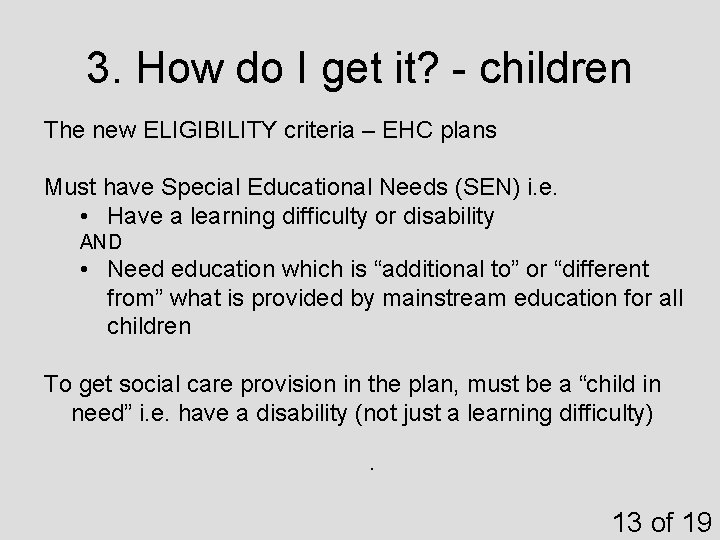 3. How do I get it? - children

The new ELIGIBILITY criteria – EHC plans

Must have Special Educational Needs (SEN) i.e.
• Have a learning difficulty or disability
AND
• Need education which is “additional to” or “different from” what is provided by mainstream education for all children

To get social care provision in the plan, must be a “child in need” i.e. have a disability (not just a learning difficulty)

.

13 of 19